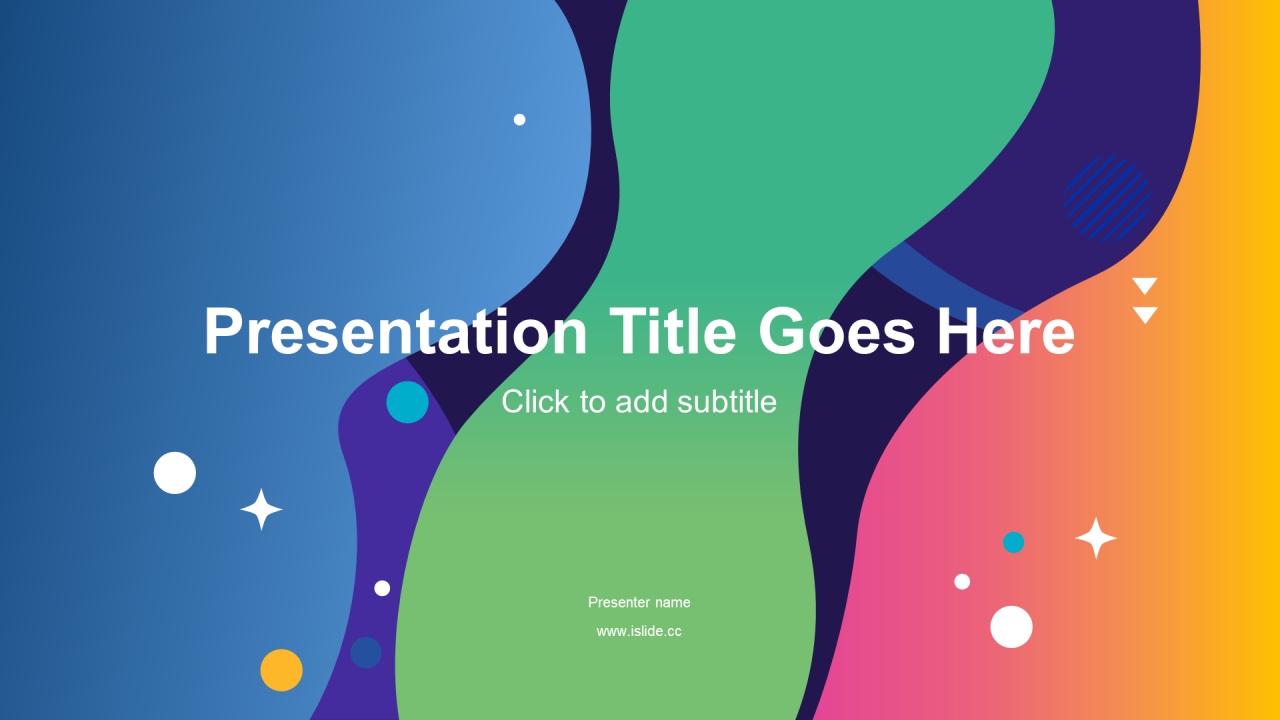 Presentation Title Goes Here

Click to add subtitle

Presenter name

www.islide.cc